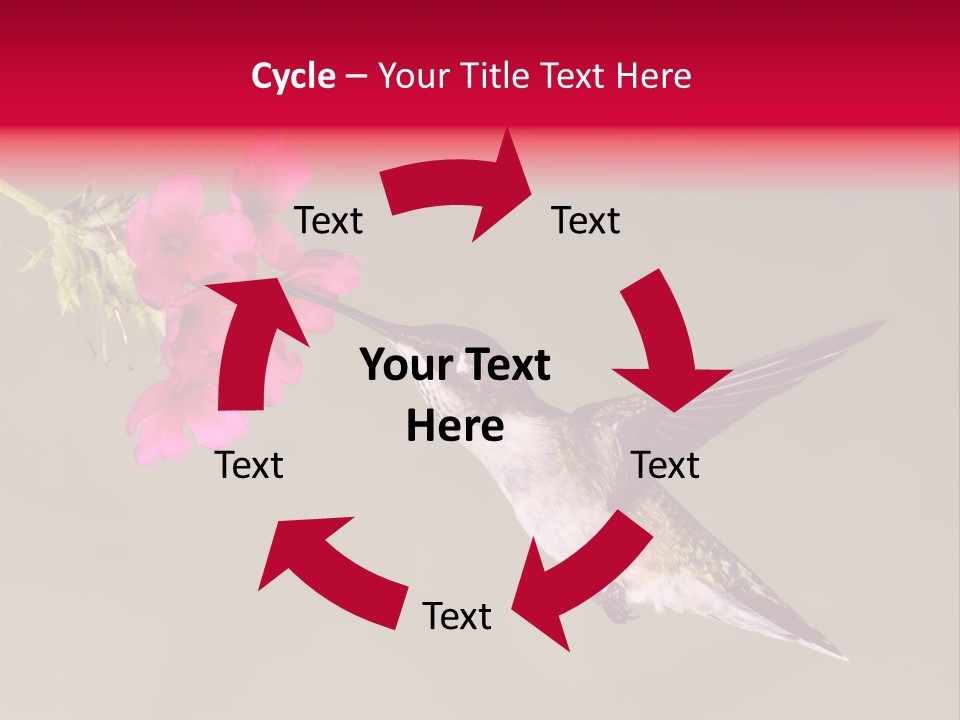 Cycle – Your Title Text Here

Text

Text

Your Text Here

Text

Text

Text